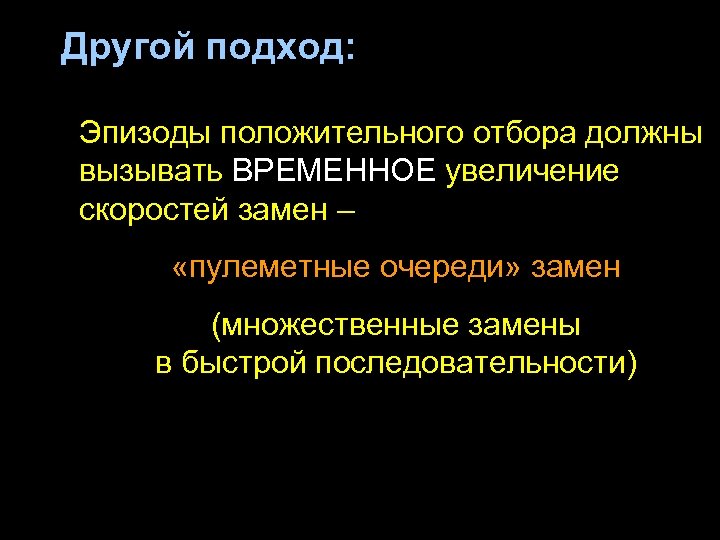 Другой подход:

Эпизоды положительного отбора должны вызывать ВРЕМЕННОЕ увеличение скоростей замен –

«пулеметные очереди» замен

(множественные замены в быстрой последовательности)